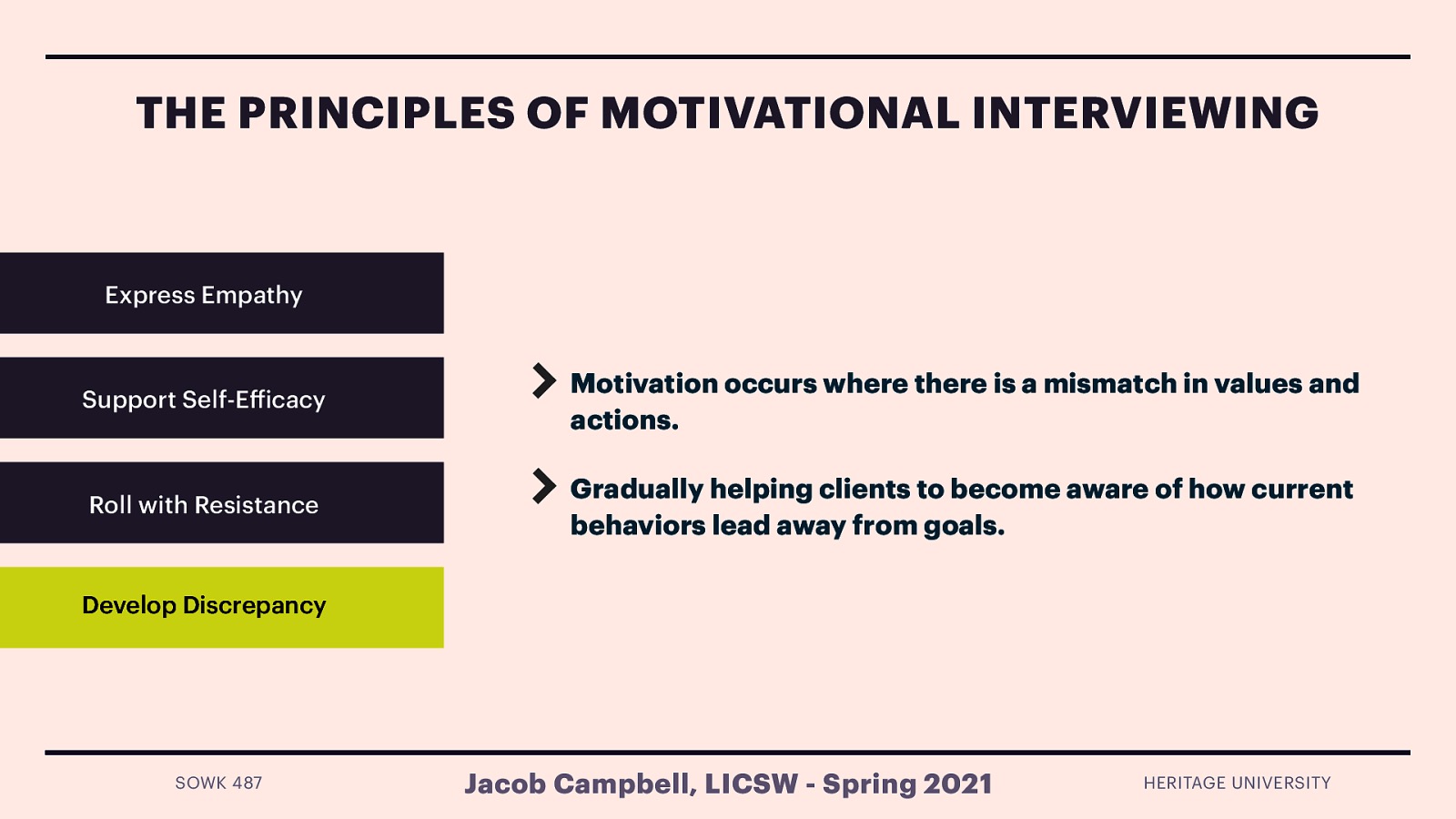 THE PRINCIPLES OF MOTIVATIONAL INTERVIEWING

Express Empathy

Support Self-Efficacy

Roll with Resistance

Develop Discrepancy

Motivation occurs where there is a mismatch in values and actions.

Gradually helping clients to become aware of how current behaviors lead away from goals.

SOWK 487

Jacob Campbell, LICSW - Spring 2021

HERITAGE UNIVERSITY